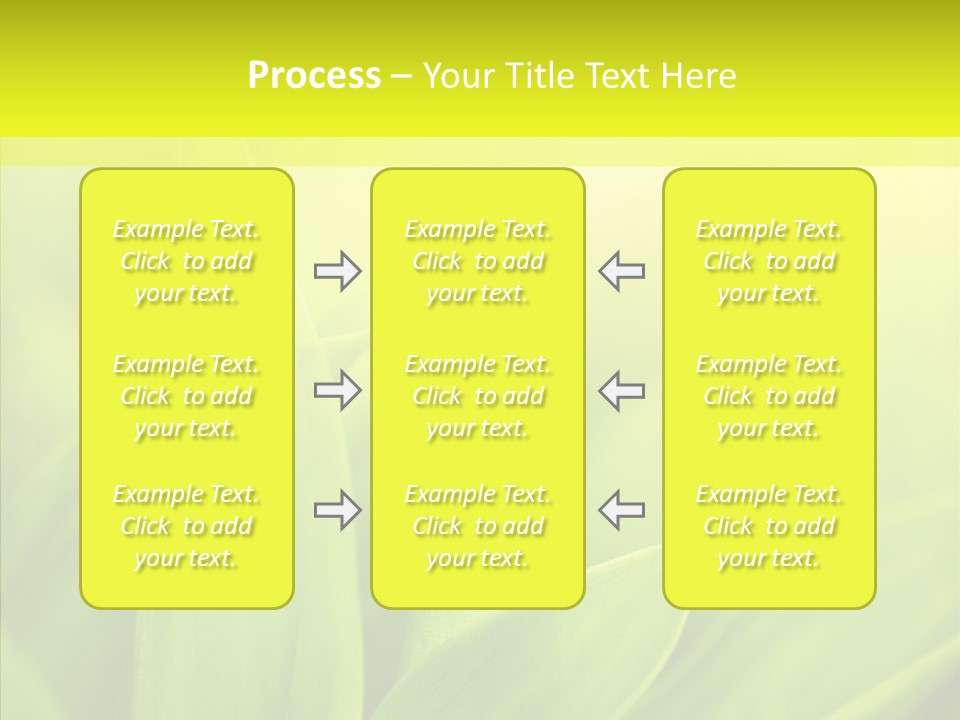 Process – Your Title Text Here

Example Text. Click to add your text.

Example Text. Click to add your text.

Example Text. Click to add your text.

Example Text. Click to add your text.

Example Text. Click to add your text.

Example Text. Click to add your text.

Example Text. Click to add your text.

Example Text. Click to add your text.

Example Text. Click to add your text.